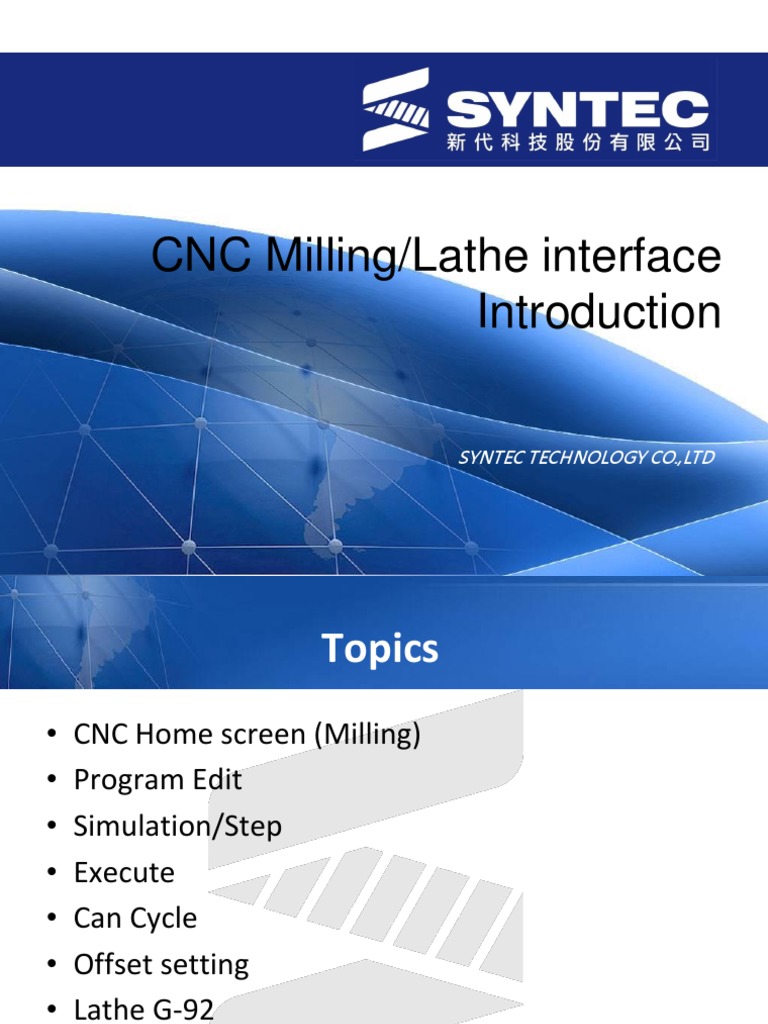 SYNTEC
新代科技股份有限公司

CNC Milling/Lathe interface Introduction

SYNTEC TECHNOLOGY CO.,LTD

Topics

• CNC Home screen (Milling)
• Program Edit
• Simulation/Step
• Execute
• Can Cycle
• Offset setting
• Lathe G-92